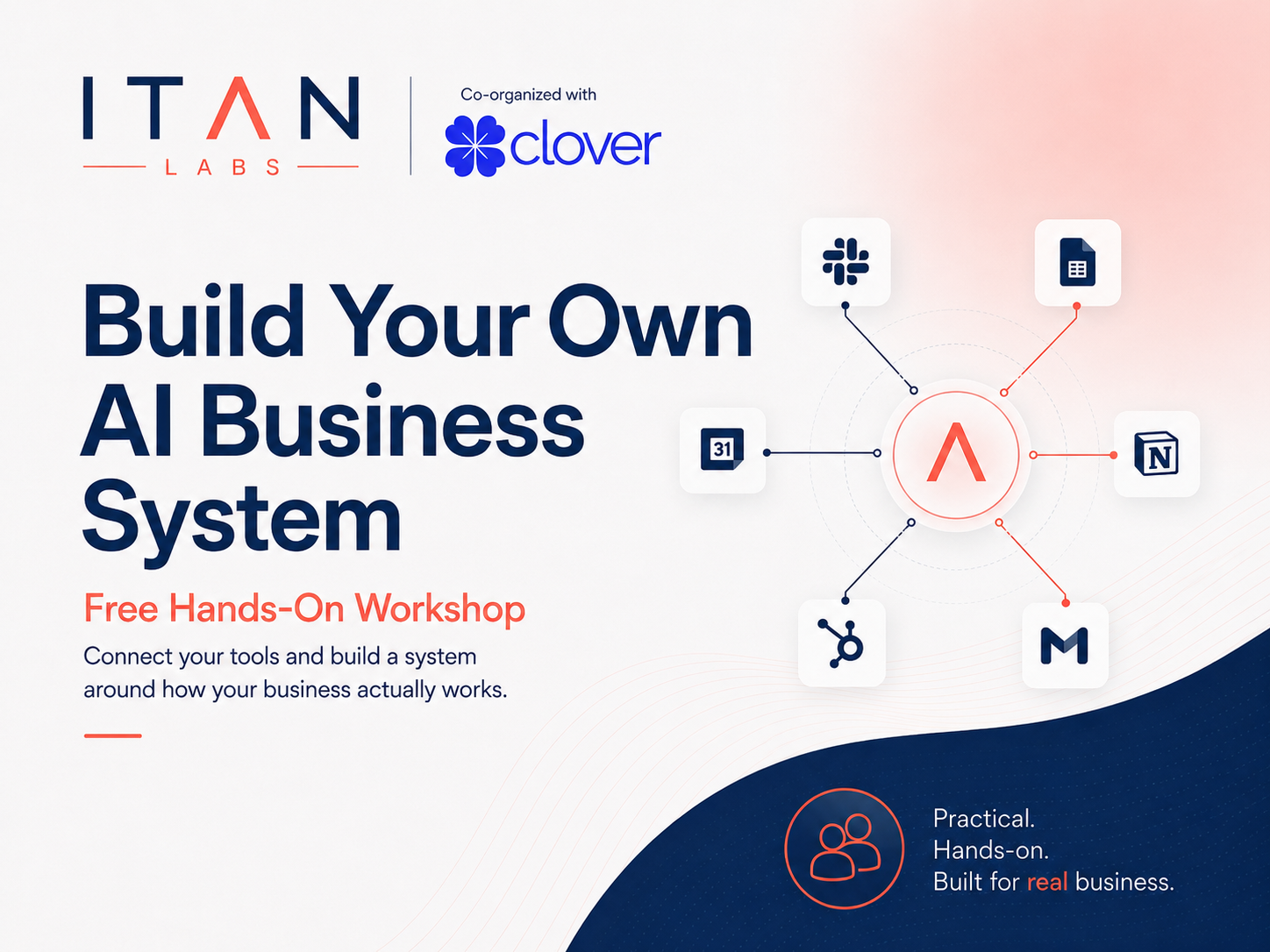 ITAN
LABS

Co-organized with
clover

Build Your Own AI Business System

Free Hands-On Workshop

Connect your tools and build a system around how your business actually works.

31

N

M

Practical.
Hands-on.
Built for real business.